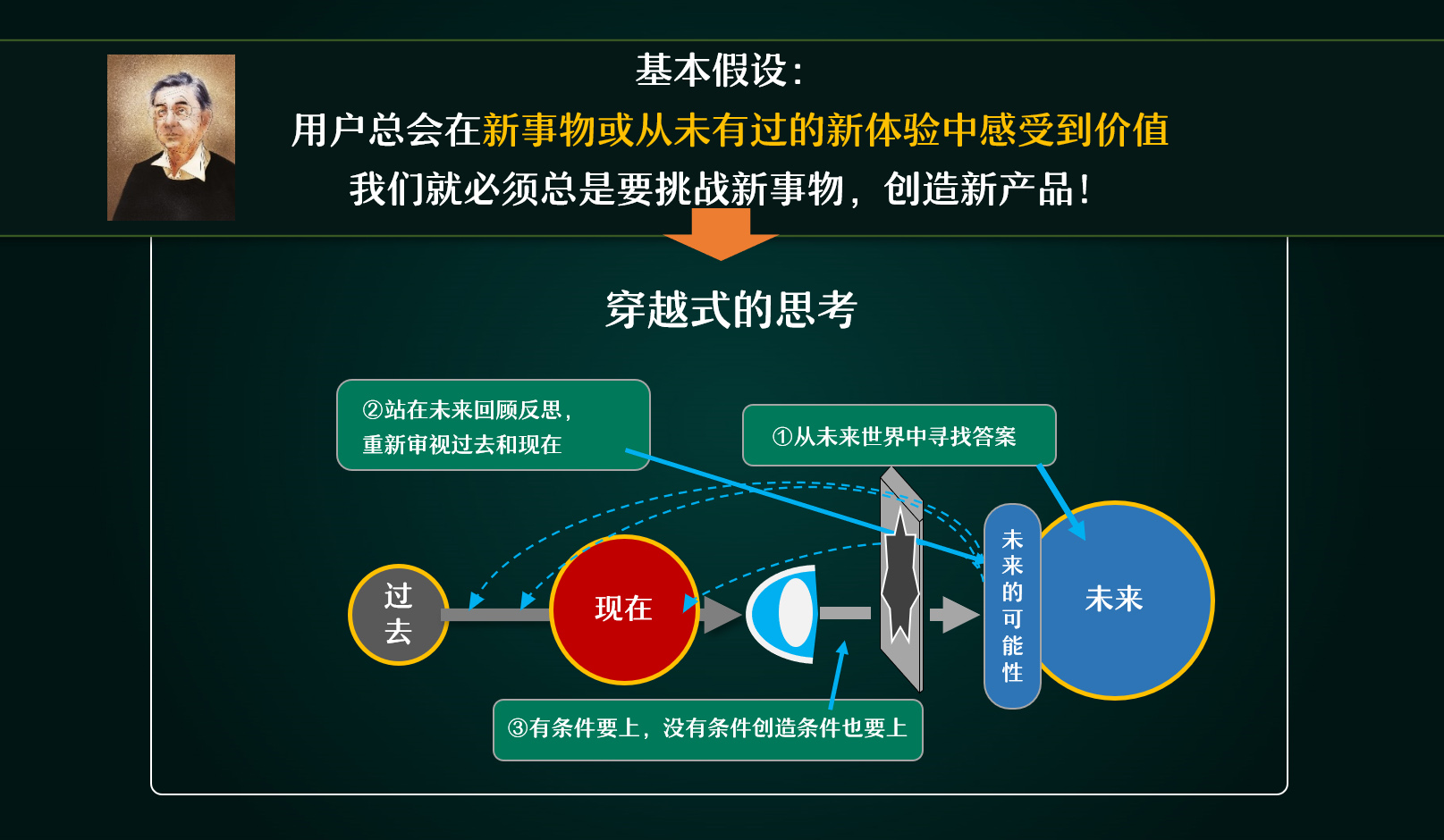 基本假设：
用户总会在新事物或从未有过的新体验中感受到价值
我们就必须总是要挑战新事物，创造新产品！

穿越式的思考

②站在未来回顾反思，重新审视过去和现在

①从未来世界中寻找答案

过去

现在

未来的可能性

未来

③有条件要上，没有条件创造条件也要上